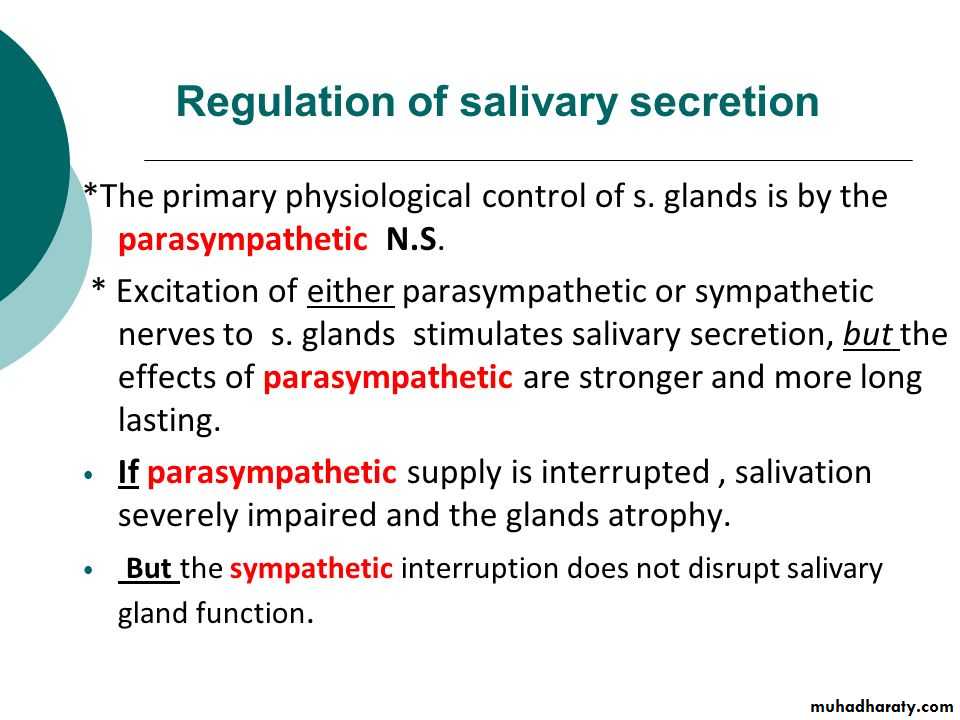 Regulation of salivary secretion

*The primary physiological control of s. glands is by the parasympathetic N.S.

* Excitation of either parasympathetic or sympathetic nerves to s. glands stimulates salivary secretion, but the effects of parasympathetic are stronger and more long lasting.

• If parasympathetic supply is interrupted , salivation severely impaired and the glands atrophy.

• But the sympathetic interruption does not disrupt salivary gland function.

muhadharaty.com